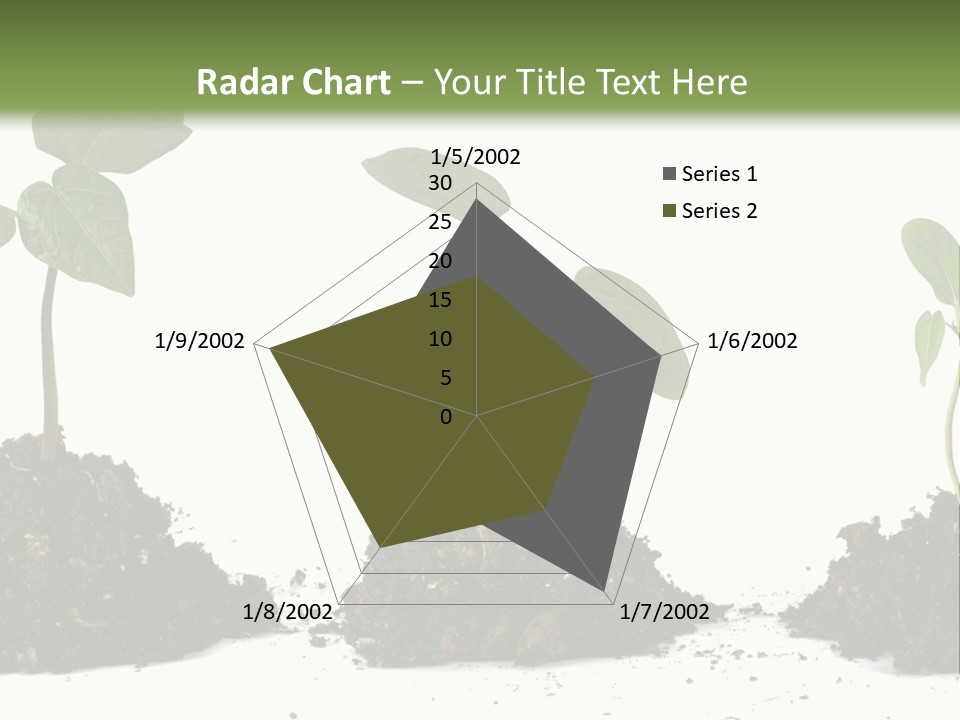 Radar Chart – Your Title Text Here

1/5/2002
30
25
20
15
10
5
0
1/6/2002
1/7/2002
1/8/2002
1/9/2002

Series 1
Series 2